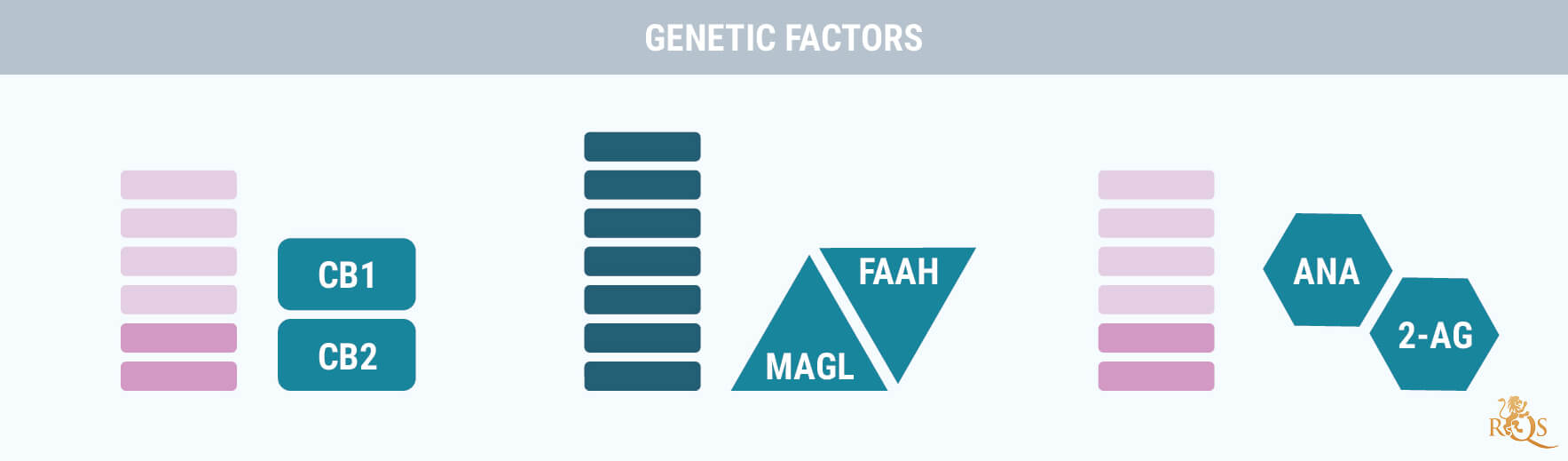 GENETIC FACTORS

CB1

CB2

FAAH

MAGL

ANA

2-AG

RQS